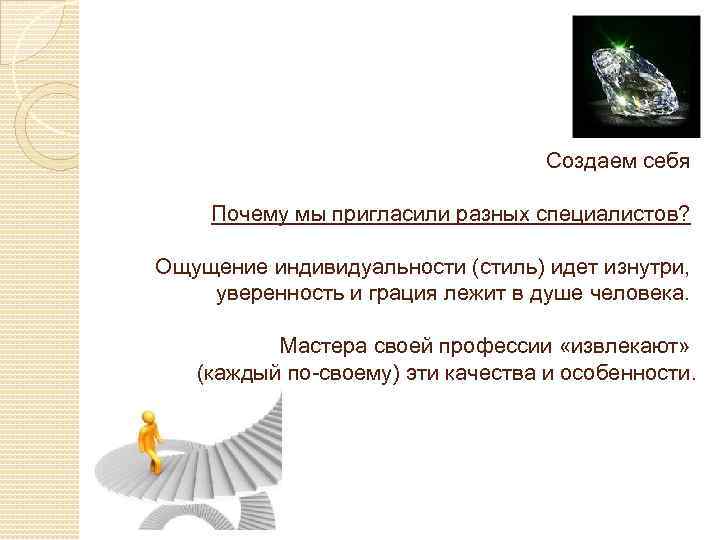 Создаем себя

Почему мы пригласили разных специалистов?

Ощущение индивидуальности (стиль) идет изнутри, уверенность и грация лежит в душе человека.

Мастера своей профессии «извлекают» (каждый по-своему) эти качества и особенности.